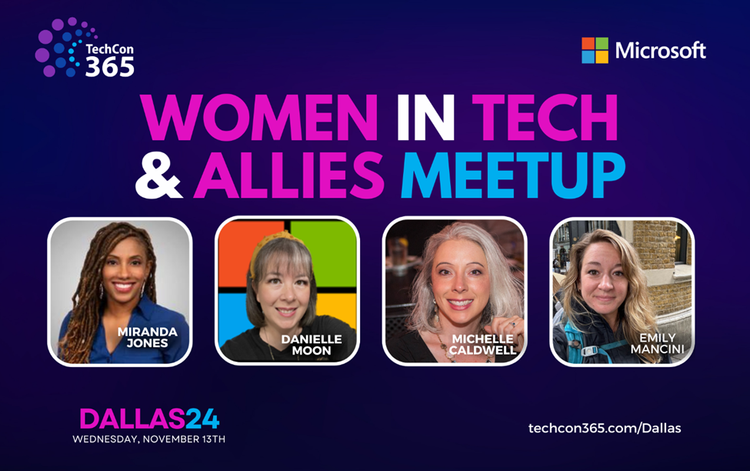 TechCon 365

Microsoft

WOMEN IN TECH & ALLIES MEETUP

MIRANDA JONES

DANIELLE MOON

MICHELLE CALDWELL

EMILY MANCINI

DALLAS24
WEDNESDAY, NOVEMBER 13TH

techcon365.com/Dallas